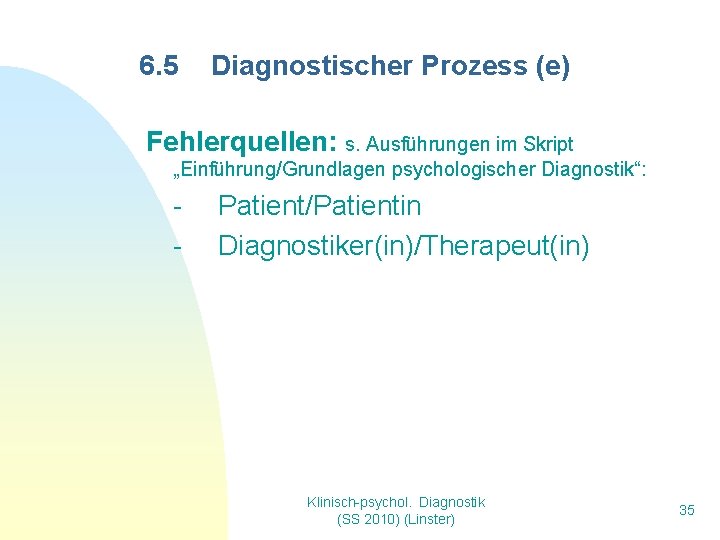 6.5 Diagnostischer Prozess (e)

Fehlerquellen: s. Ausführungen im Skript „Einführung/Grundlagen psychologischer Diagnostik“:

- Patient/Patientin
- Diagnostiker(in)/Therapeut(in)

Klinisch-psychol. Diagnostik (SS 2010) (Linster)

35